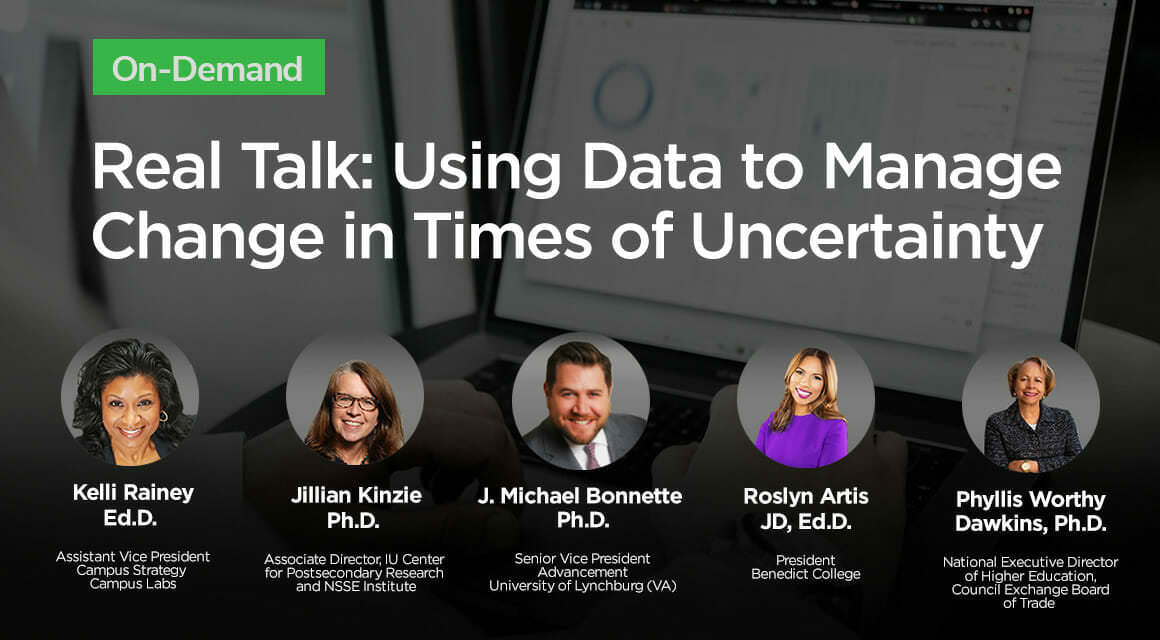 On-Demand

Real Talk: Using Data to Manage Change in Times of Uncertainty

Kelli Rainey Ed.D.

Assistant Vice President Campus Strategy Campus Labs

Jillian Kinzie Ph.D.

Associate Director, IU Center for Postsecondary Research and NSSE Institute

J. Michael Bonnette Ph.D.

Senior Vice President Advancement University of Lynchburg (VA)

Roslyn Artis JD, Ed.D.

President Benedict College

Phyllis Worthy Dawkins, Ph.D.

National Executive Director of Higher Education, Council Exchange Board of Trade